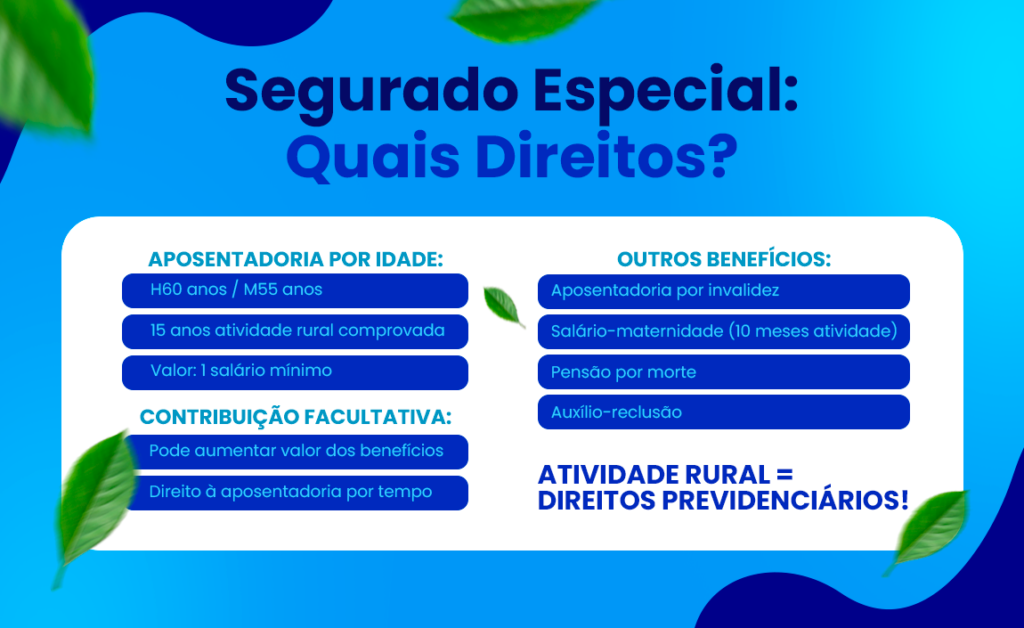 Segurado Especial:
Quais Direitos?

APOSENTADORIA POR IDADE:

H60 anos / M55 anos

15 anos atividade rural comprovada

Valor: 1 salário mínimo

CONTRIBUIÇÃO FACULTATIVA:

Pode aumentar valor dos benefícios

Direito à aposentadoria por tempo

OUTROS BENEFÍCIOS:

Aposentadoria por invalidez

Salário-maternidade (10 meses atividade)

Pensão por morte

Auxílio-reclusão

ATIVIDADE RURAL = DIREITOS PREVIDENCIÁRIOS!